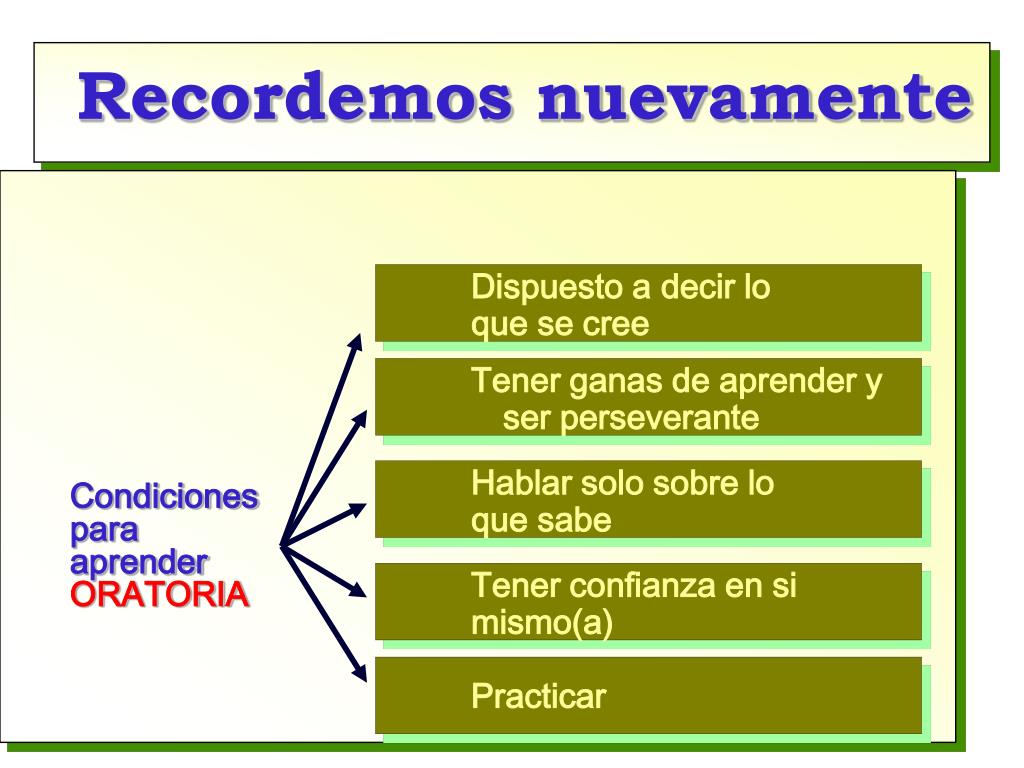 Recordemos nuevamente

Condiciones para aprender ORATORIA

Dispuesto a decir lo que se cree

Tener ganas de aprender y ser perseverante

Hablar solo sobre lo que sabe

Tener confianza en si mismo(a)

Practicar